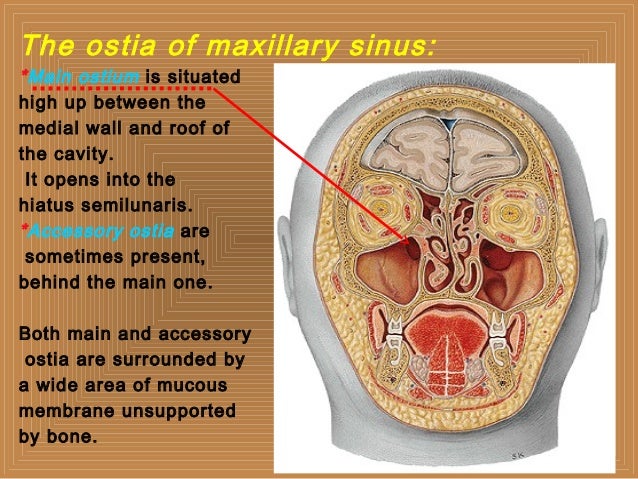 The ostia of maxillary sinus:

*Main ostium is situated high up between the medial wall and roof of the cavity.
It opens into the hiatus semilunaris.
*Accessory ostia are sometimes present, behind the main one.

Both main and accessory ostia are surrounded by a wide area of mucous membrane unsupported by bone.

SK